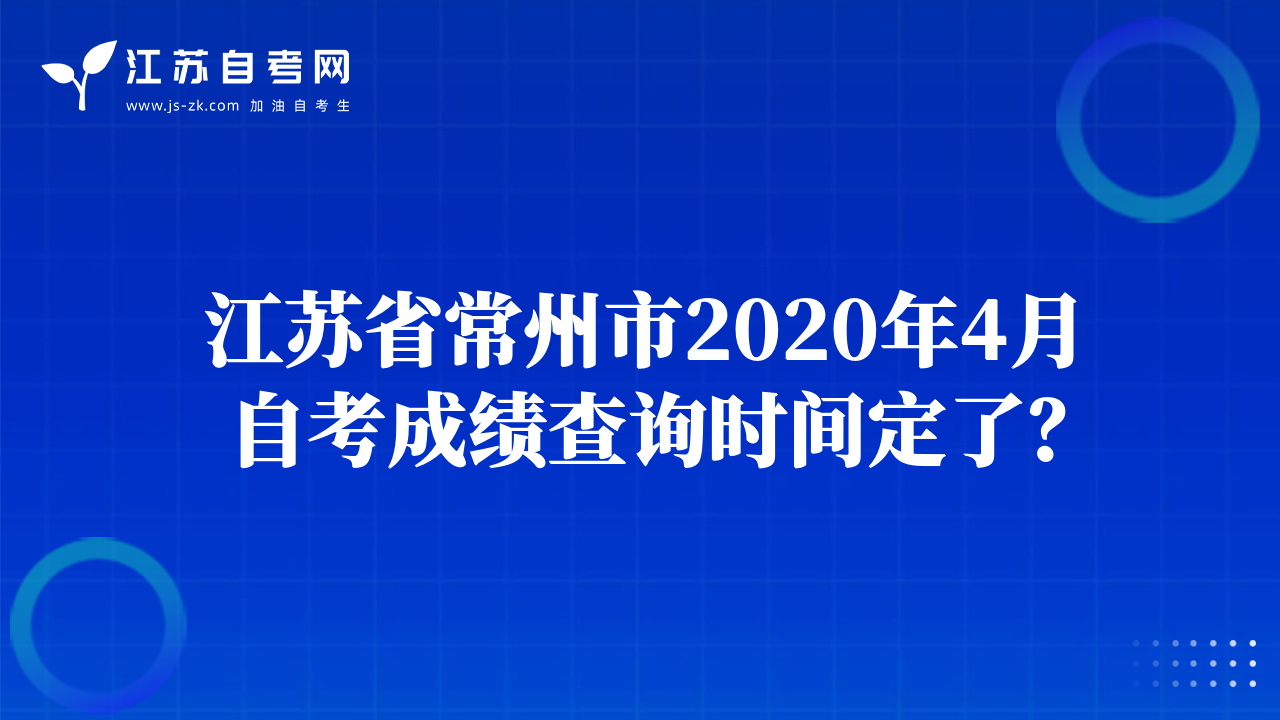 江苏自考网
www.js-zk.com 加油自考生

江苏省常州市2020年4月自考成绩查询时间定了?